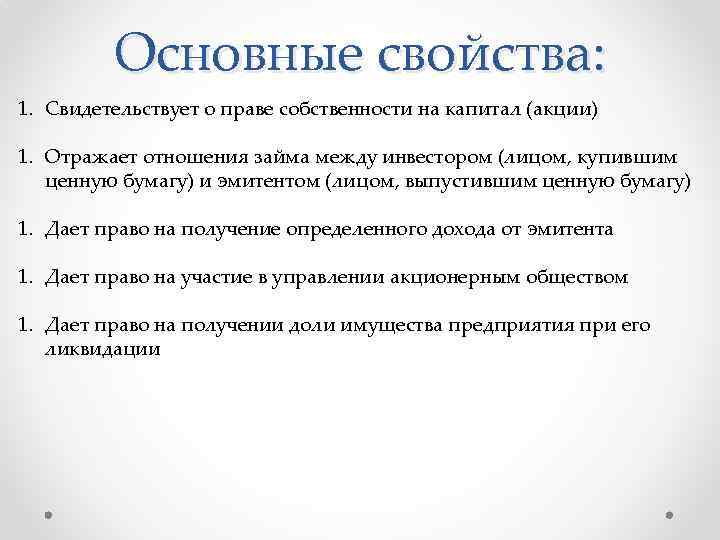 Основные свойства:

1. Свидетельствует о праве собственности на капитал (акции)

1. Отражает отношения займа между инвестором (лицом, купившим ценную бумагу) и эмитентом (лицом, выпустившим ценную бумагу)

1. Дает право на получение определенного дохода от эмитента

1. Дает право на участие в управлении акционерным обществом

1. Дает право на получении доли имущества предприятия при его ликвидации